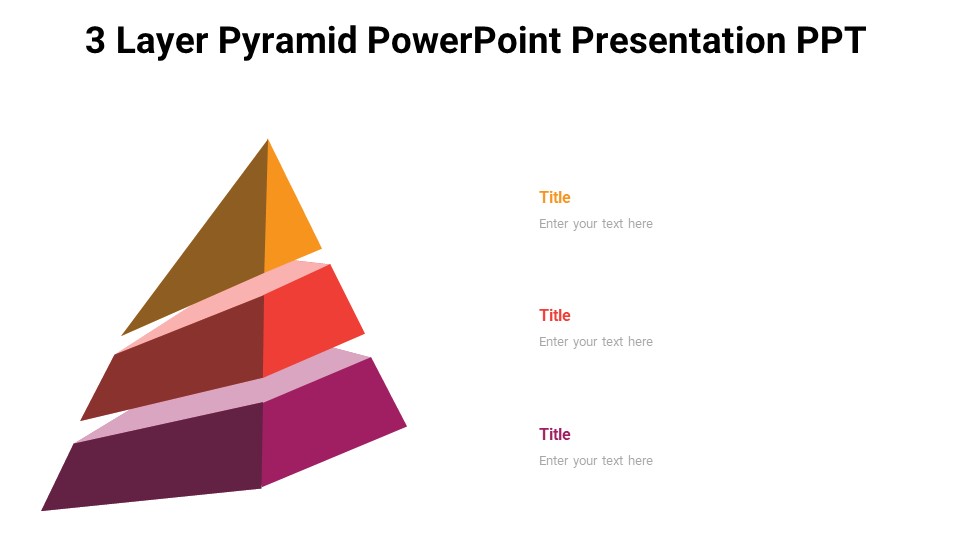 3 Layer Pyramid PowerPoint Presentation PPT

Title
Enter your text here

Title
Enter your text here

Title
Enter your text here